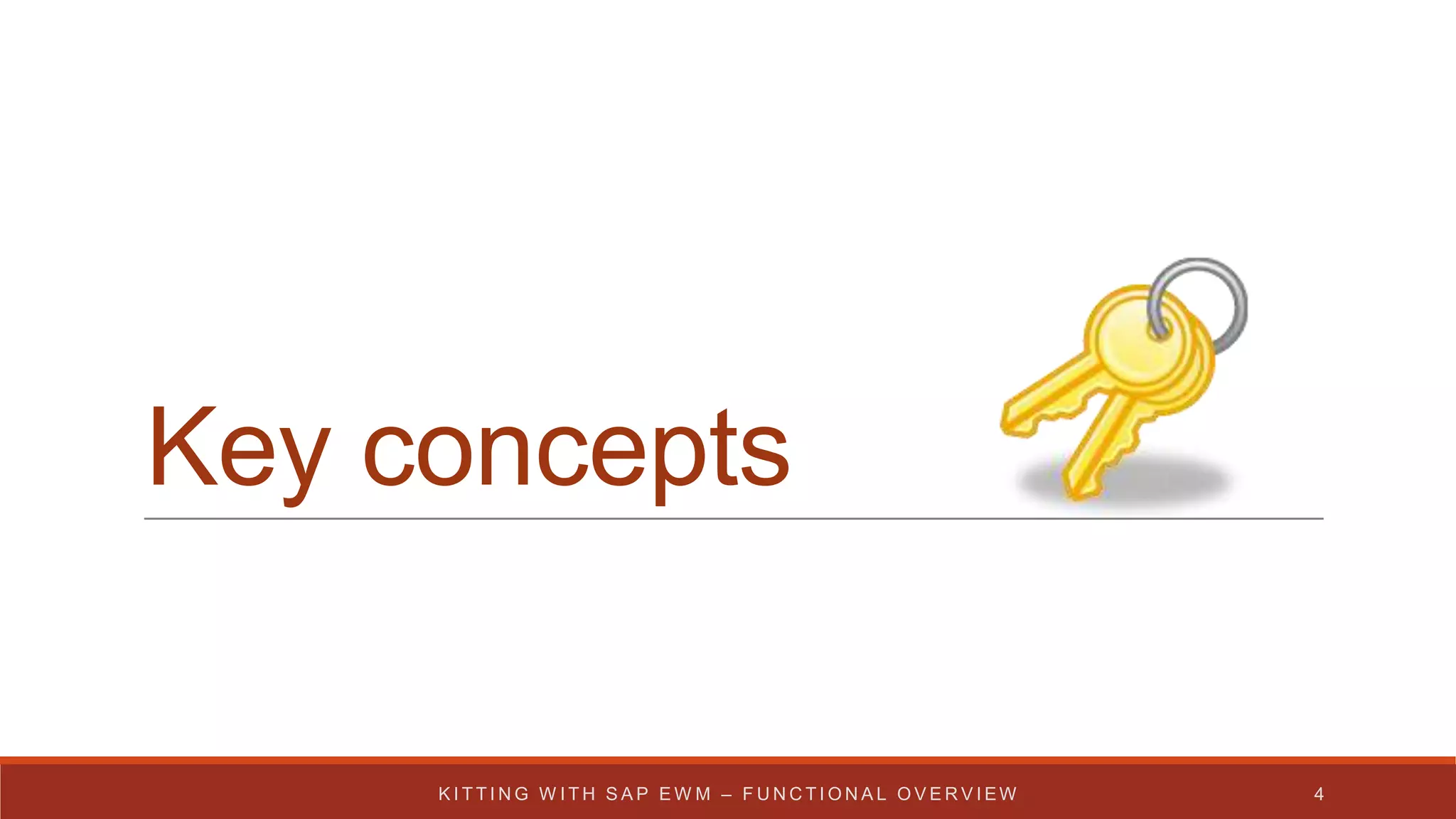 Key concepts

KITTING WITH SAP EWM – FUNCTIONAL OVERVIEW

4